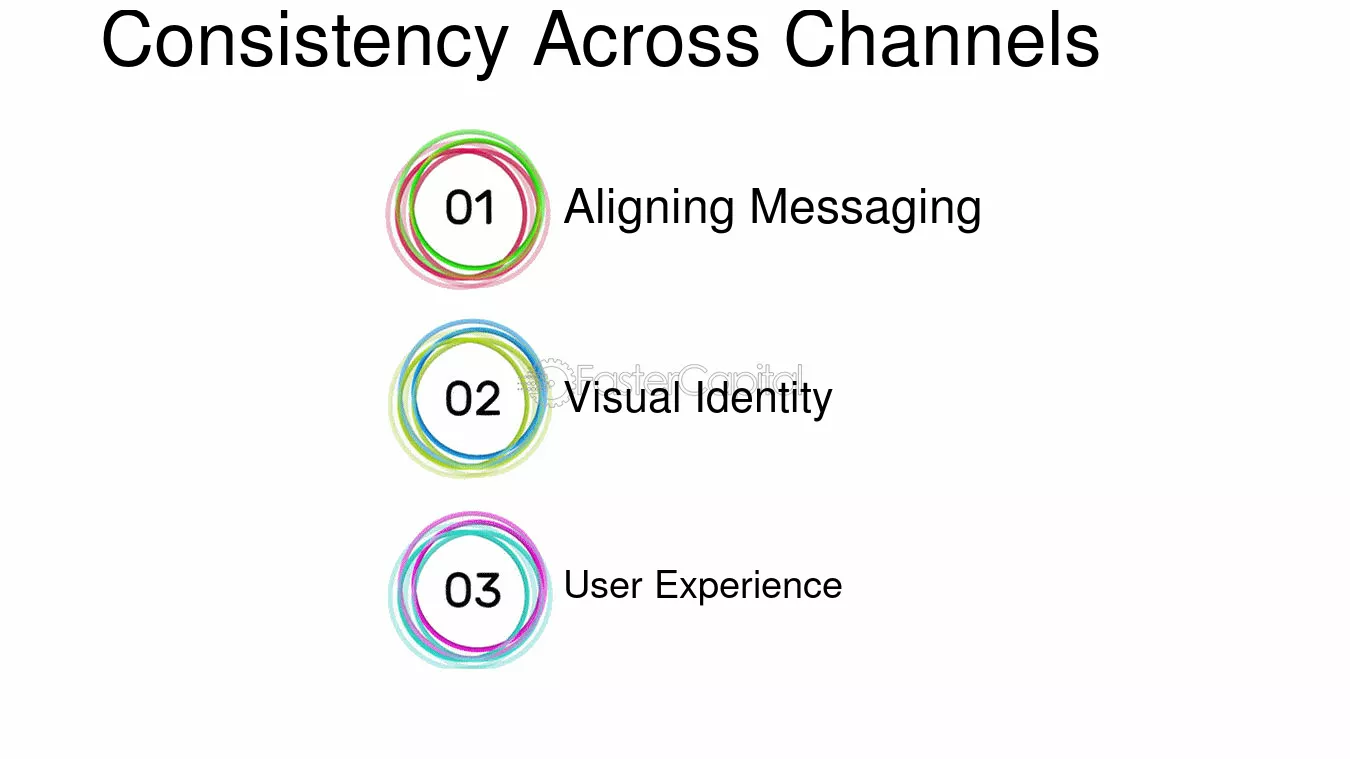 Consistency Across Channels

01 Aligning Messaging

02 Visual Identity

03 User Experience

FasterCapital